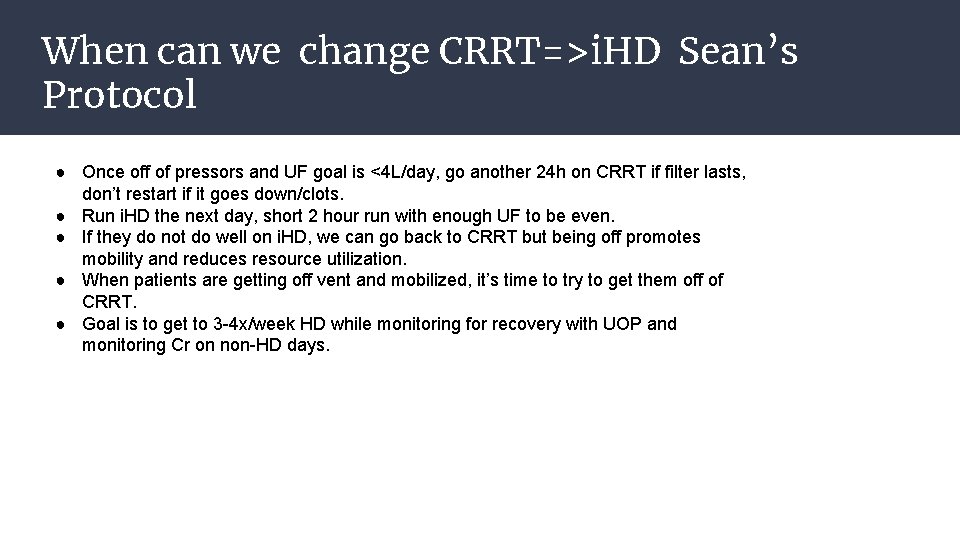 When can we change CRRT=>iHD Sean's Protocol

● Once off of pressors and UF goal is <4L/day, go another 24h on CRRT if filter lasts, don't restart if it goes down/clots.
● Run iHD the next day, short 2 hour run with enough UF to be even.
● If they do not do well on iHD, we can go back to CRRT but being off promotes mobility and reduces resource utilization.
● When patients are getting off vent and mobilized, it's time to try to get them off of CRRT.
● Goal is to get to 3-4x/week HD while monitoring for recovery with UOP and monitoring Cr on non-HD days.